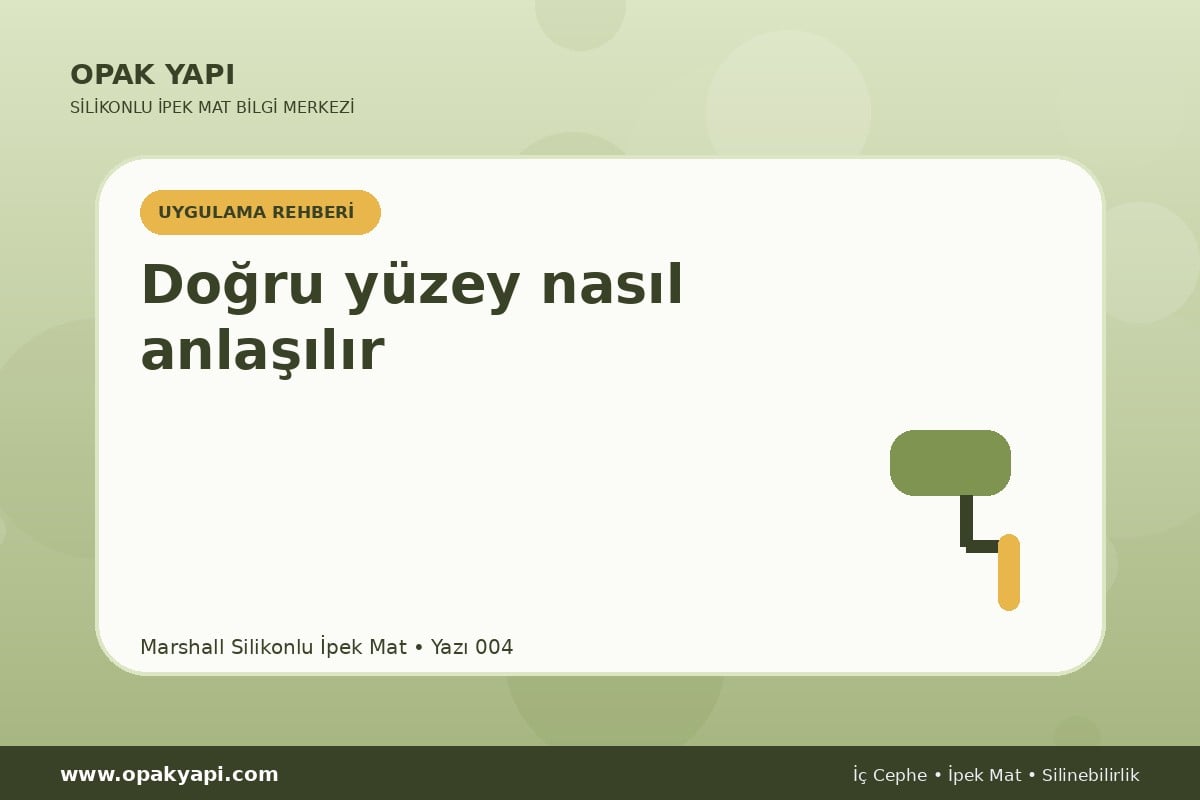 OPAK YAPI
SİLİKONLU İPEK MAT BİLGİ MERKEZİ

UYGULAMA REHBERİ

Doğru yüzey nasıl anlaşılır

Marshall Silikonlu İpek Mat • Yazı 004

www.opakyapi.com

İç Cephe • İpek Mat • Silinebilirlik